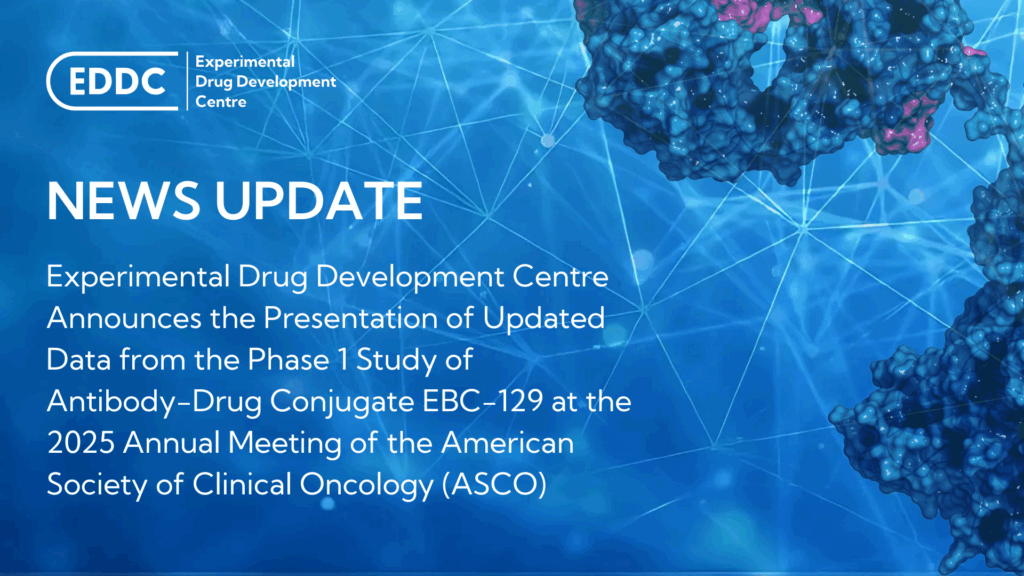 EDDC Experimental Drug Development Centre

NEWS UPDATE

Experimental Drug Development Centre Announces the Presentation of Updated Data from the Phase 1 Study of Antibody-Drug Conjugate EBC-129 at the 2025 Annual Meeting of the American Society of Clinical Oncology (ASCO)